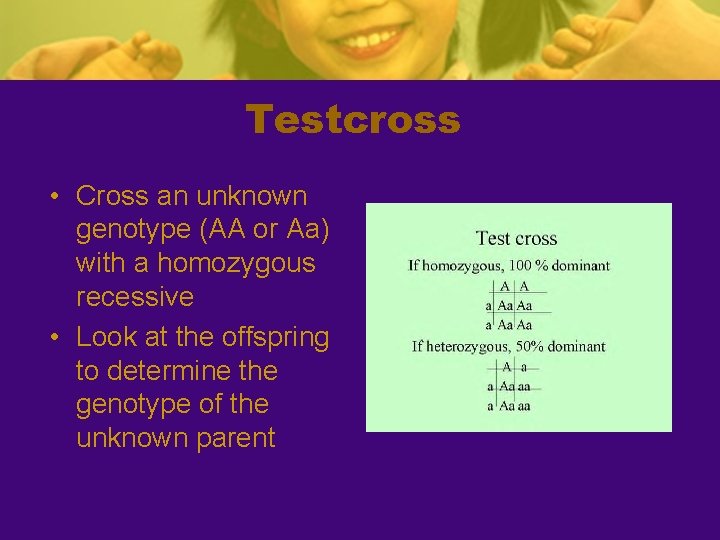 Testcross

• Cross an unknown genotype (AA or Aa) with a homozygous recessive
• Look at the offspring to determine the genotype of the unknown parent

Test cross
If homozygous, 100 % dominant

| | A | A |
|---|---|---|
| a | Aa | Aa |
| a | Aa | Aa |

If heterozygous, 50% dominant

| | A | a |
|---|---|---|
| a | Aa | aa |
| a | Aa | aa |